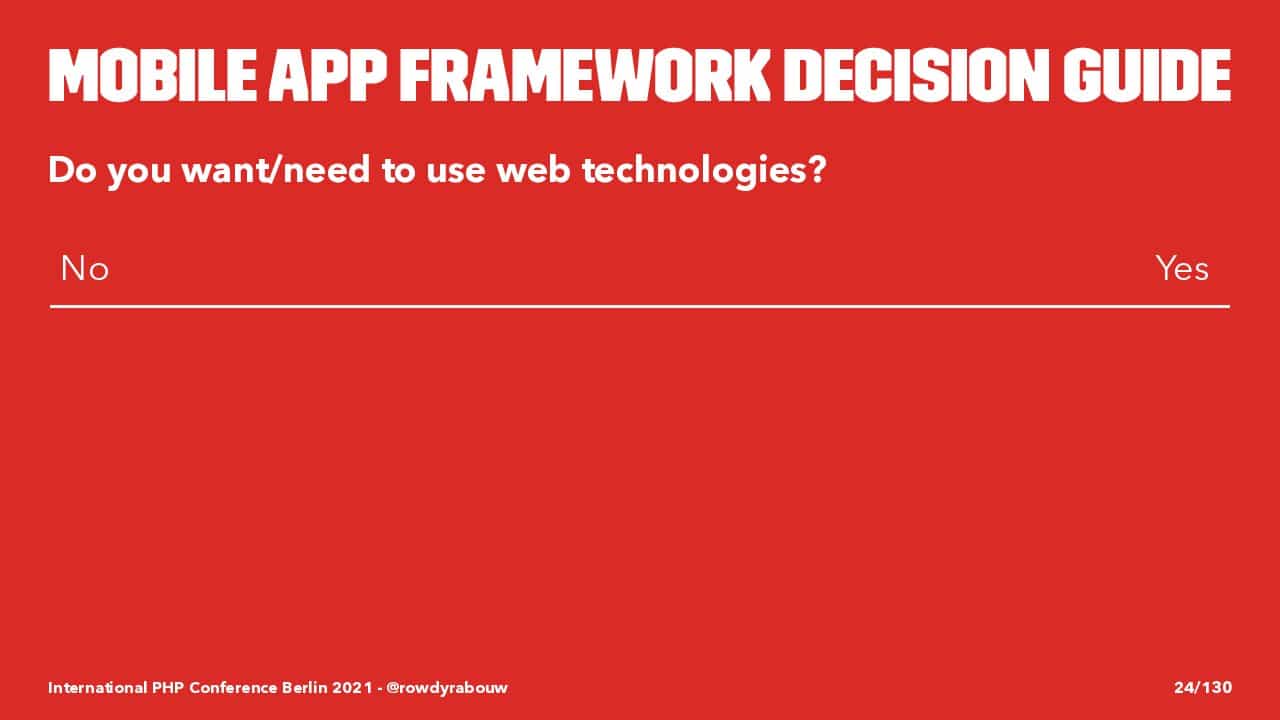 MOBILE APP FRAMEWORK DECISION GUIDE

Do you want/need to use web technologies?

| No | Yes |
|---|---|

International PHP Conference Berlin 2021 - @rowdyrabouw

24/130